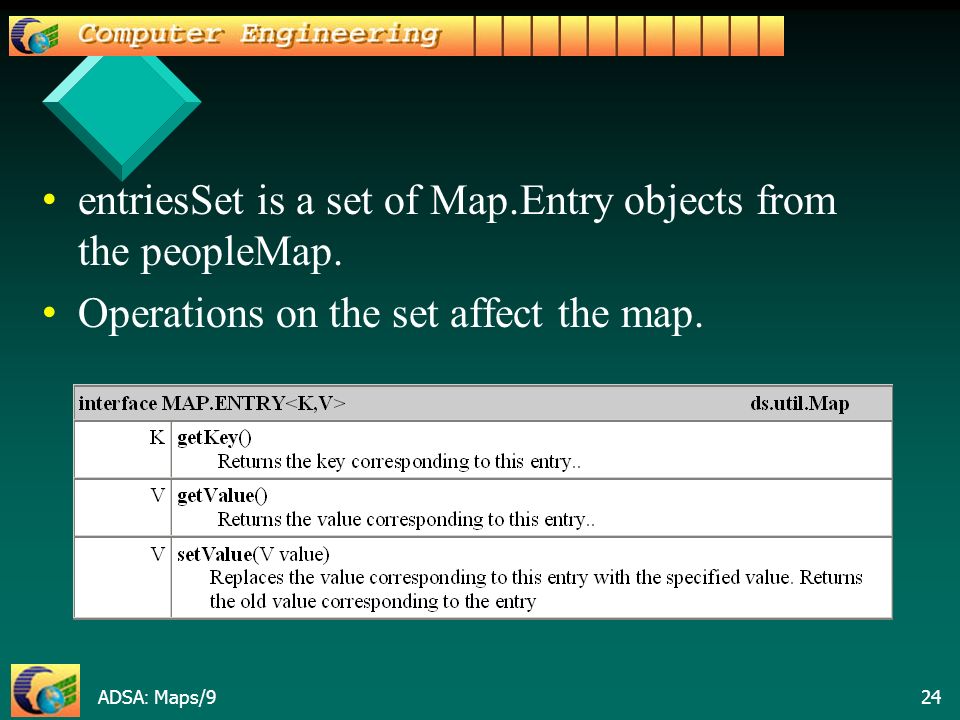 Computer Engineering

• entriesSet is a set of Map.Entry objects from the peopleMap.
• Operations on the set affect the map.

| interface MAP.ENTRY<K,V> | ds.util.Map |
|---|---|
| K | getKey() Returns the key corresponding to this entry.. |
| V | getValue() Returns the value corresponding to this entry.. |
| V | setValue(V value) Replaces the value corresponding to this entry with the specified value. Returns the old value corresponding to the entry |

ADSA: Maps/9

24